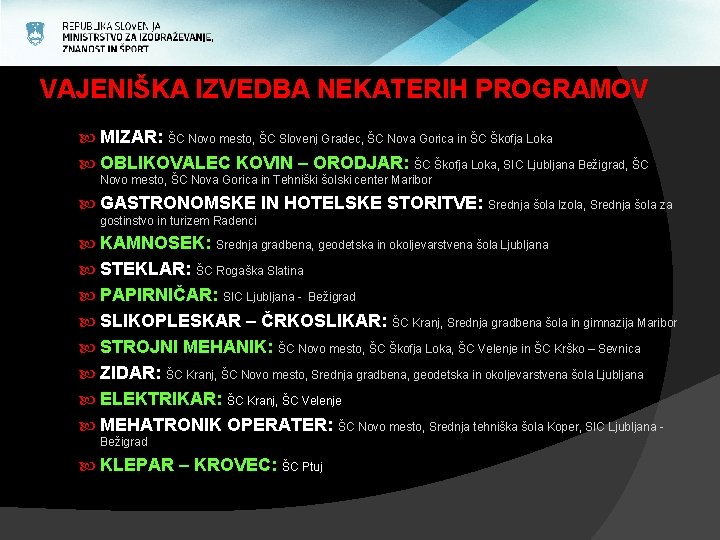 REPUBLIKA SLOVENIJA
MINISTRSTVO ZA IZOBRAŽEVANJE, ZNANOST IN ŠPORT

VAJENIŠKA IZVEDBA NEKATERIH PROGRAMOV

MIZAR: ŠC Novo mesto, ŠC Slovenj Gradec, ŠC Nova Gorica in ŠC Škofja Loka

OBLIKOVALEC KOVIN – ORODJAR: ŠC Škofja Loka, SIC Ljubljana Bežigrad, ŠC Novo mesto, ŠC Nova Gorica in Tehniški šolski center Maribor

GASTRONOMSKE IN HOTELSKE STORITVE: Srednja šola Izola, Srednja šola za gostinstvo in turizem Radenci

KAMNOSEK: Srednja gradbena, geodetska in okoljevarstvena šola Ljubljana

STEKLAR: ŠC Rogaška Slatina

PAPIRNIČAR: SIC Ljubljana - Bežigrad

SLIKOPLESKAR – ČRKOSLIKAR: ŠC Kranj, Srednja gradbena šola in gimnazija Maribor

STROJNI MEHANIK: ŠC Novo mesto, ŠC Škofja Loka, ŠC Velenje in ŠC Krško – Sevnica

ZIDAR: ŠC Kranj, ŠC Novo mesto, Srednja gradbena, geodetska in okoljevarstvena šola Ljubljana

ELEKTRIKAR: ŠC Kranj, ŠC Velenje

MEHATRONIK OPERATER: ŠC Novo mesto, Srednja tehniška šola Koper, SIC Ljubljana - Bežigrad

KLEPAR – KROVEC: ŠC Ptuj